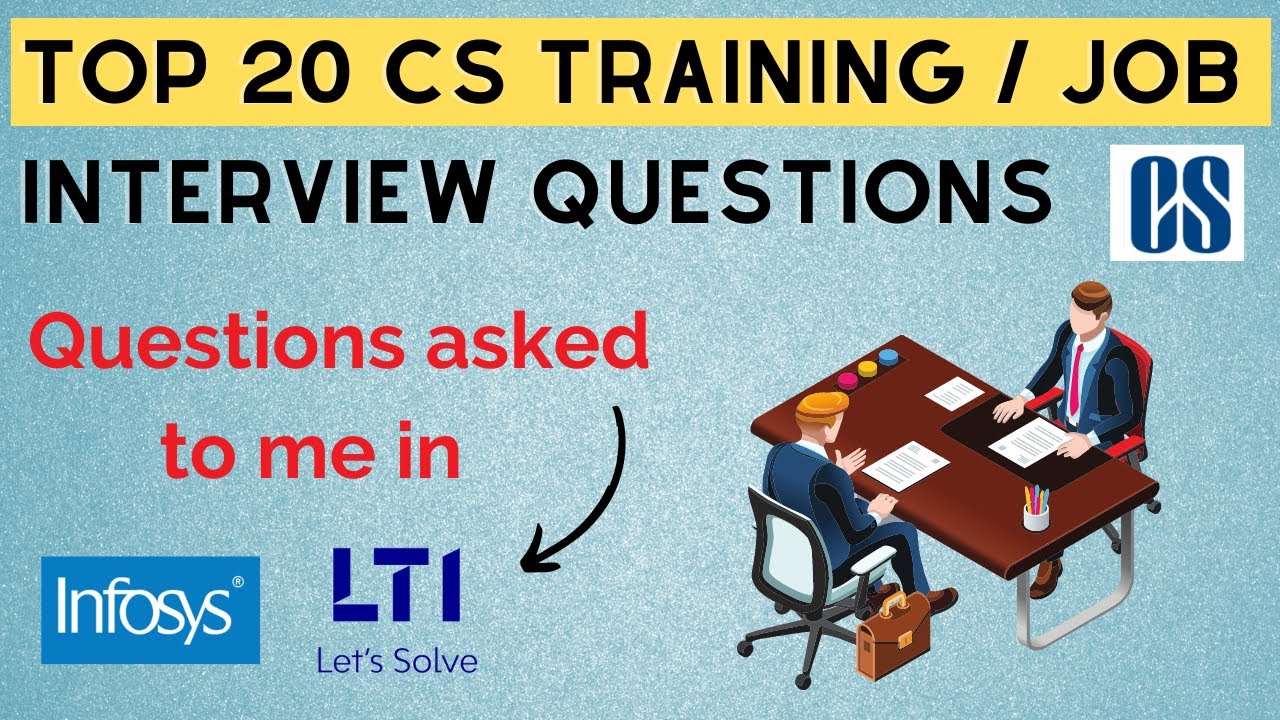 TOP 20 CS TRAINING / JOB

INTERVIEW QUESTIONS

CS

Questions asked to me in

Infosys®

LTI
Let's Solve